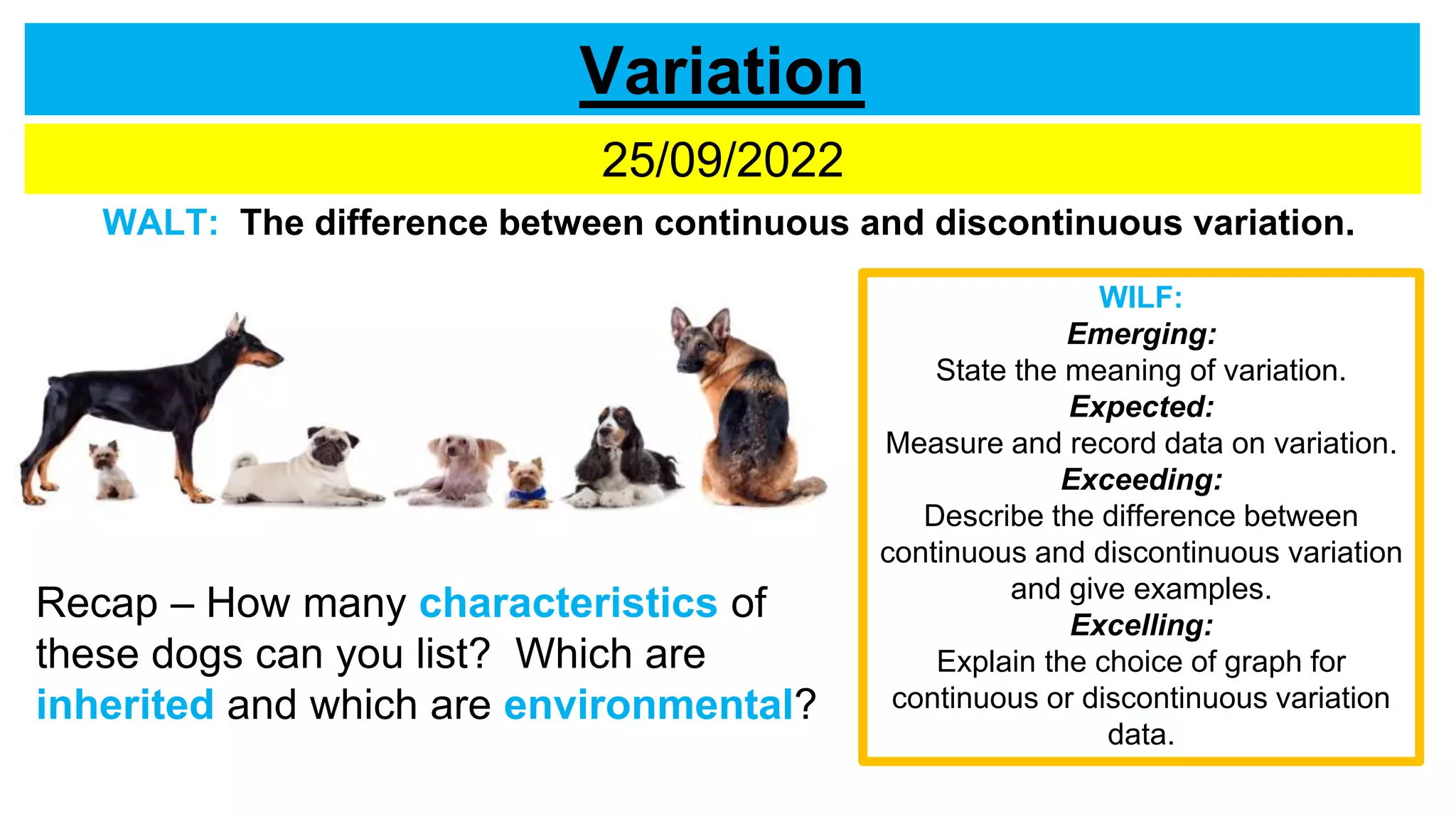 Variation

25/09/2022

WALT: The difference between continuous and discontinuous variation.

Recap – How many characteristics of these dogs can you list? Which are inherited and which are environmental?

WILF:
Emerging:
State the meaning of variation.
Expected:
Measure and record data on variation.
Exceeding:
Describe the difference between continuous and discontinuous variation and give examples.
Excelling:
Explain the choice of graph for continuous or discontinuous variation data.